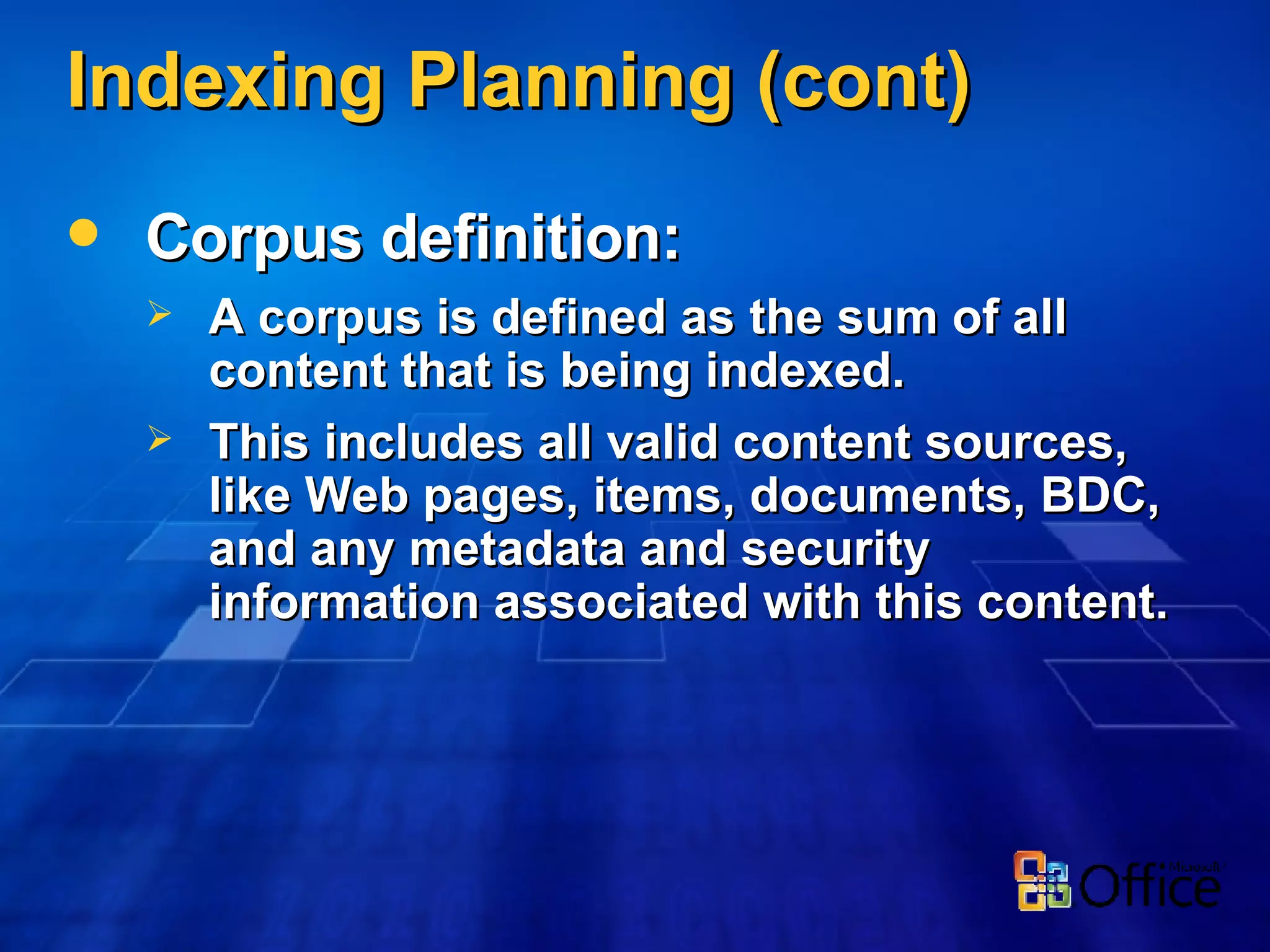 Indexing Planning (cont)

• Corpus definition:

➢ A corpus is defined as the sum of all content that is being indexed.

➢ This includes all valid content sources, like Web pages, items, documents, BDC, and any metadata and security information associated with this content.

Microsoft Office